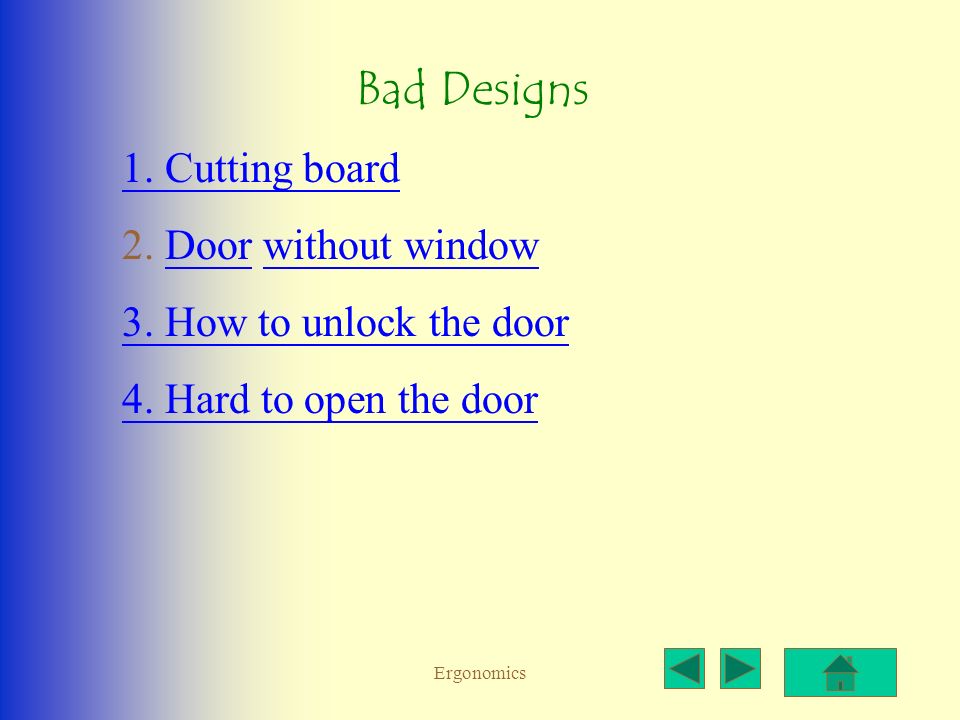 Bad Designs

1. Cutting board

2. Door without window

3. How to unlock the door

4. Hard to open the door

Ergonomics